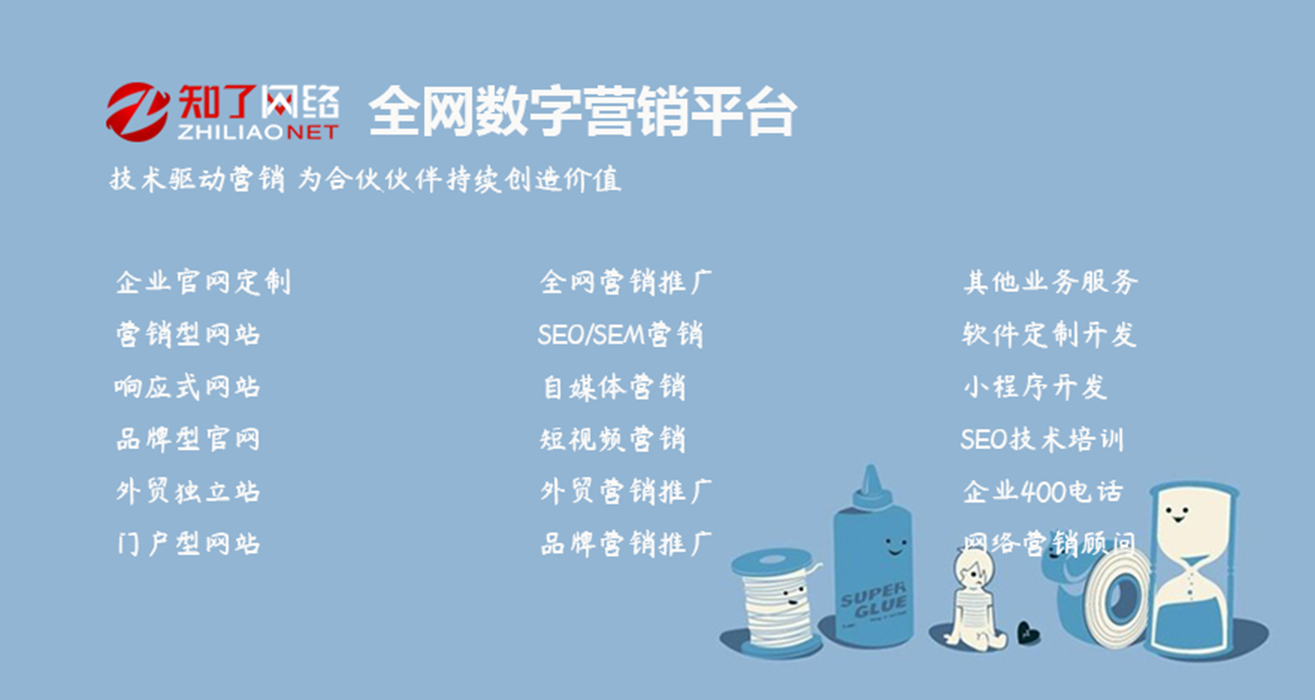 知了网络
ZHILIAONET
全网数字营销平台

技术驱动营销 为合伙伙伴持续创造价值

企业官网定制
营销型网站
响应式网站
品牌型官网
外贸独立站
门户型网站

全网营销推广
SEO/SEM营销
自媒体营销
短视频营销
外贸营销推广
品牌营销推广

其他业务服务
软件定制开发
小程序开发
SEO技术培训
企业400电话
网络营销顾问

SUPER GLUE